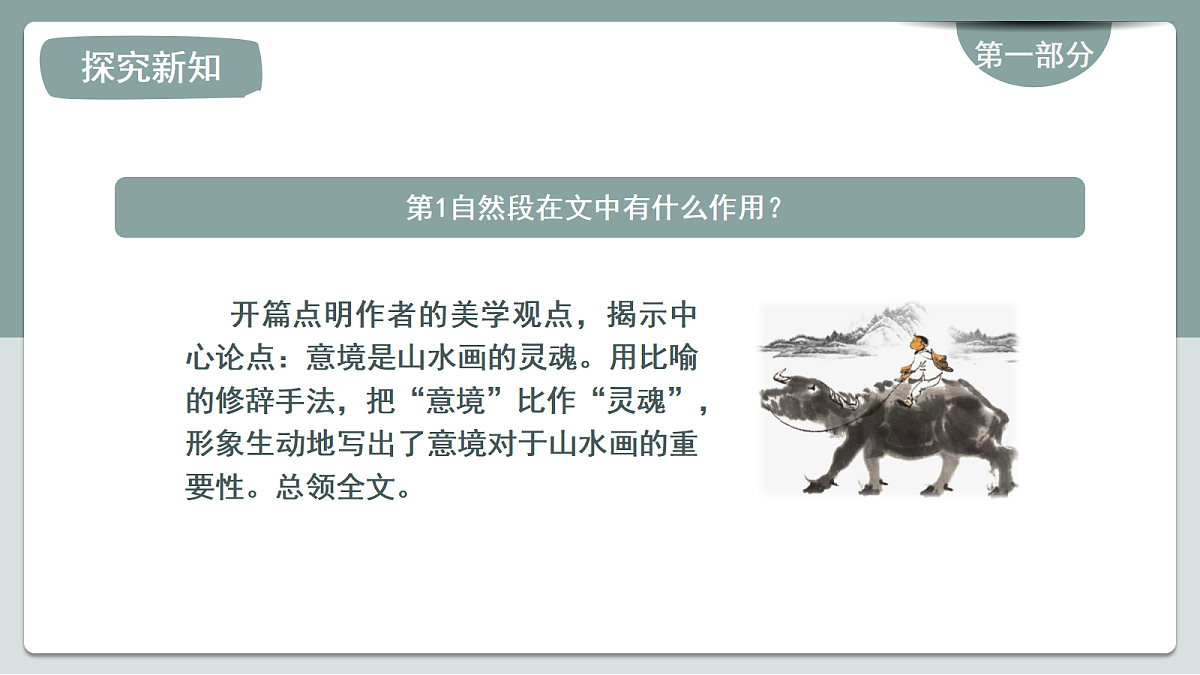 探究新知

第一部分

第1自然段在文中有什么作用？

开篇点明作者的美学观点，揭示中心论点：意境是山水画的灵魂。用比喻的修辞手法，把“意境”比作“灵魂”，形象生动地写出了意境对于山水画的重要性。总领全文。